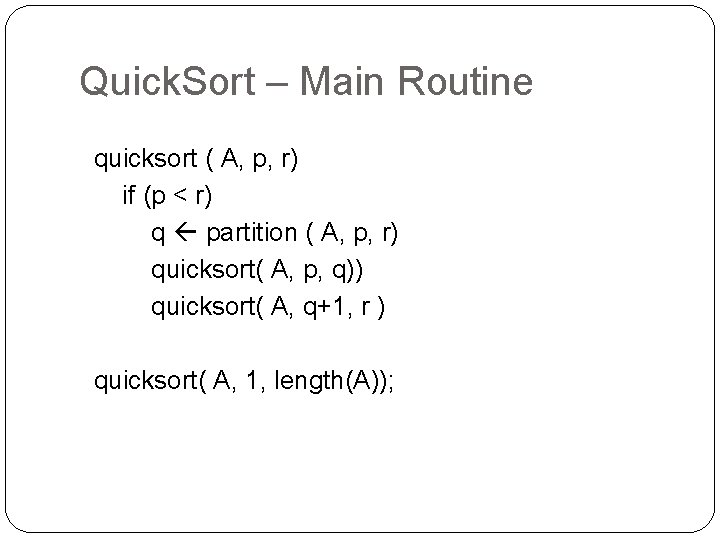 QuickSort – Main Routine

quicksort ( A, p, r)
if (p < r)
q ← partition ( A, p, r)
quicksort( A, p, q))
quicksort( A, q+1, r )

quicksort( A, 1, length(A));